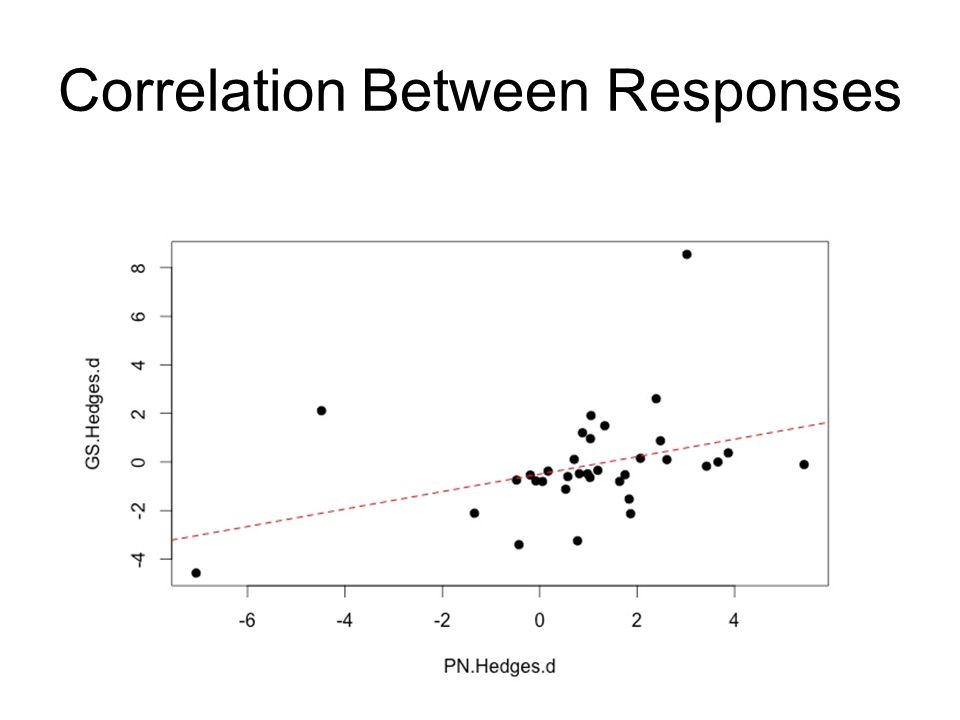 Correlation Between Responses

GS.Hedges.d

8
6
4
2
0
-2
-4

-6
-4
-2
0
2
4

PN.Hedges.d